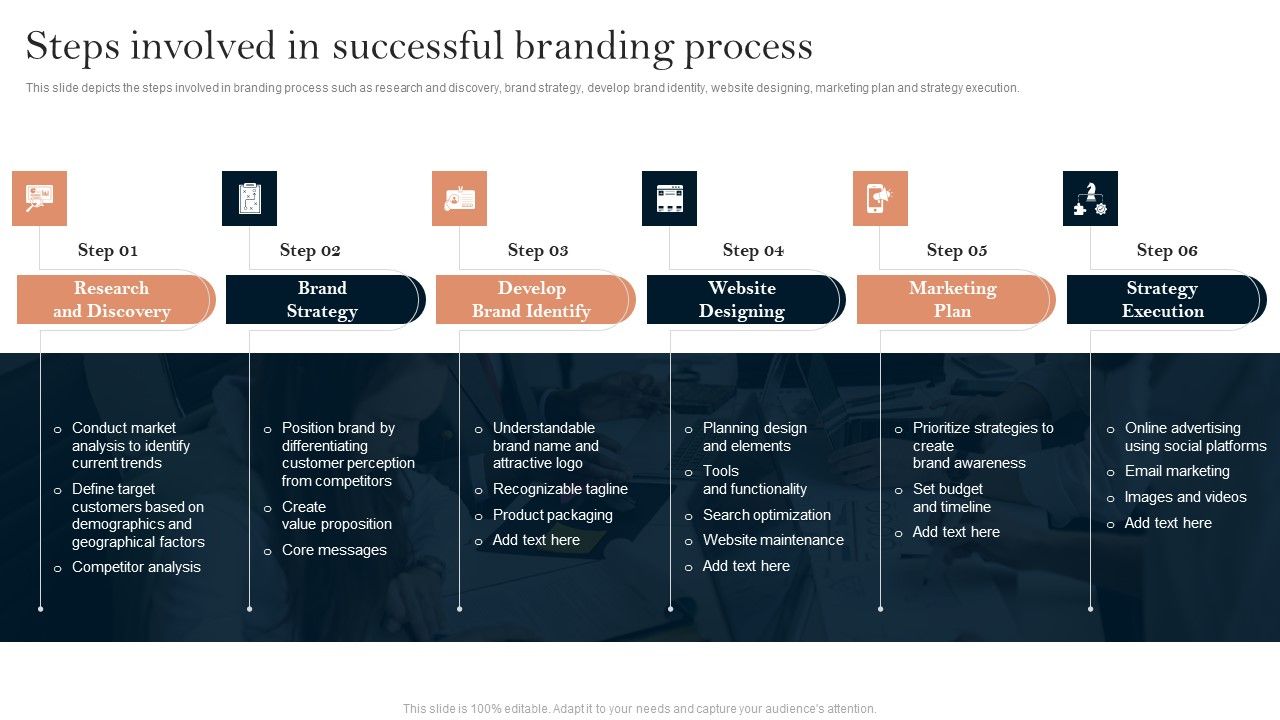 Steps involved in successful branding process

This slide depicts the steps involved in branding process such as research and discovery, brand strategy, develop brand identity, website designing, marketing plan and strategy execution.

Step 01

Research and Discovery

- Conduct market analysis to identify current trends
- Define target customers based on demographics and geographical factors
- Competitor analysis

Step 02

Brand Strategy

- Position brand by differentiating customer perception from competitors
- Create value proposition
- Core messages

Step 03

Develop Brand Identify

- Understandable brand name and attractive logo
- Recognizable tagline
- Product packaging
- Add text here

Step 04

Website Designing

- Planning design and elements
- Tools and functionality
- Search optimization
- Website maintenance
- Add text here

Step 05

Marketing Plan

- Prioritize strategies to create brand awareness
- Set budget and timeline
- Add text here

Step 06

Strategy Execution

- Online advertising using social platforms
- Email marketing
- Images and videos
- Add text here

This slide is 100% editable. Adapt it to your needs and capture your audience's attention.